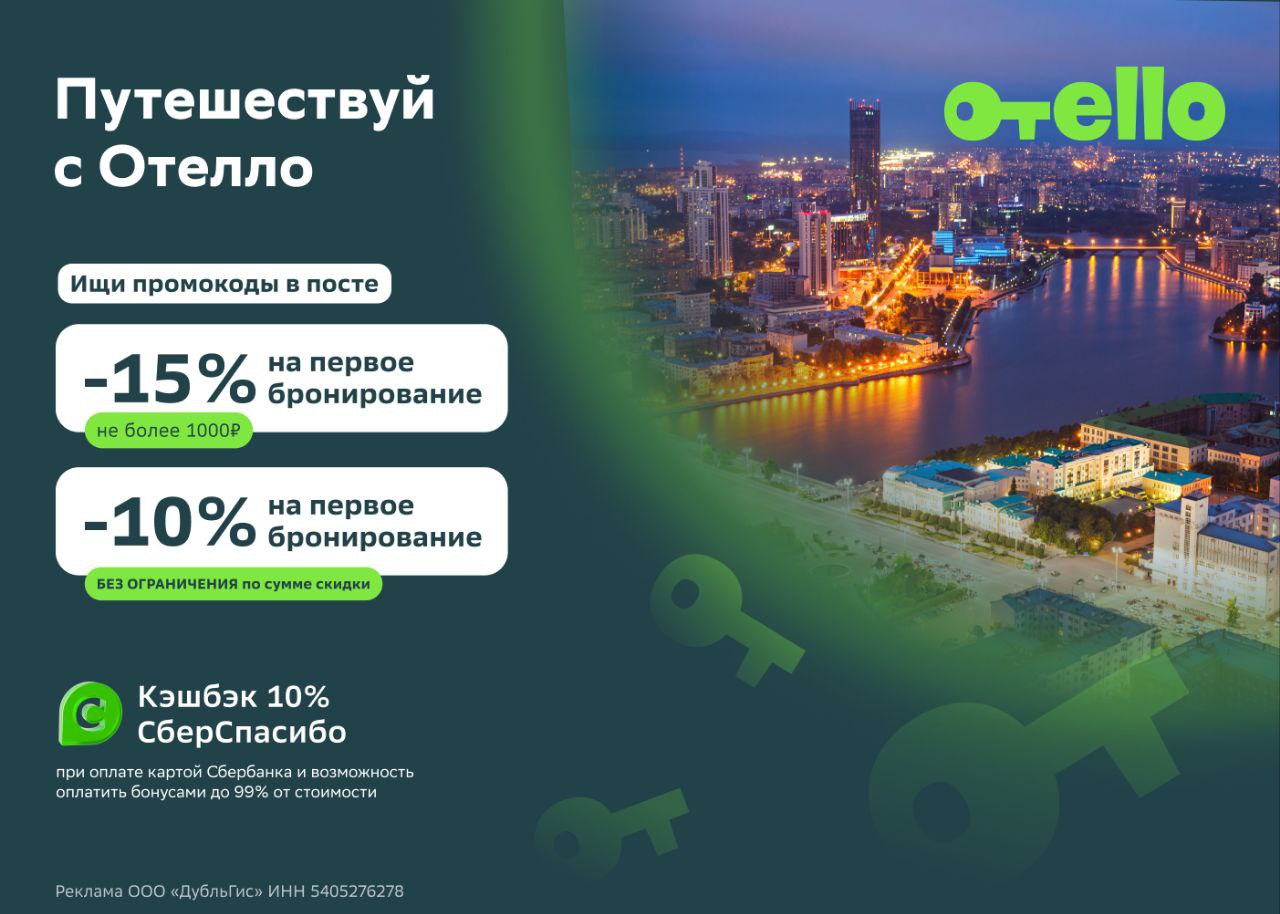 Путешествуй с Отелло

otello

Ищи промокоды в посте

-15% на первое бронирование

не более 1000₽

-10% на первое бронирование

БЕЗ ОГРАНИЧЕНИЯ по сумме скидки

Кэшбэк 10% СберСпасибо

при оплате картой Сбербанка и возможность оплатить бонусами до 99% от стоимости

Реклама ООО «ДубльГис» ИНН 5405276278